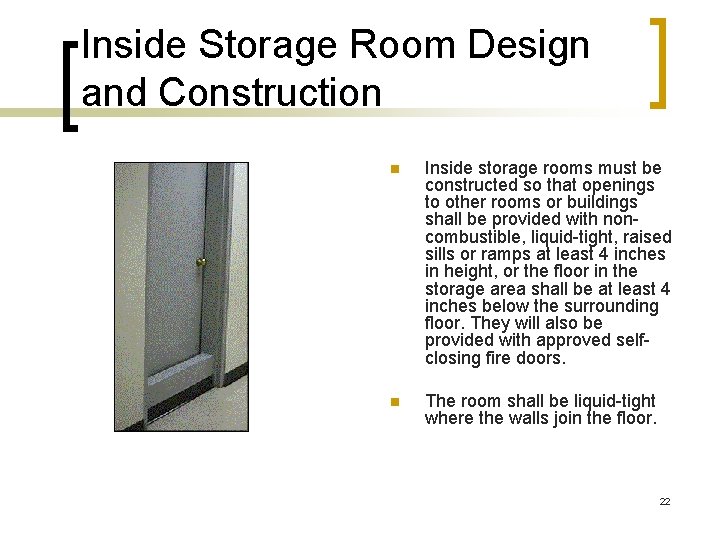 Inside Storage Room Design and Construction

Inside storage rooms must be constructed so that openings to other rooms or buildings shall be provided with non-combustible, liquid-tight, raised sills or ramps at least 4 inches in height, or the floor in the storage area shall be at least 4 inches below the surrounding floor. They will also be provided with approved self-closing fire doors.

The room shall be liquid-tight where the walls join the floor.

22